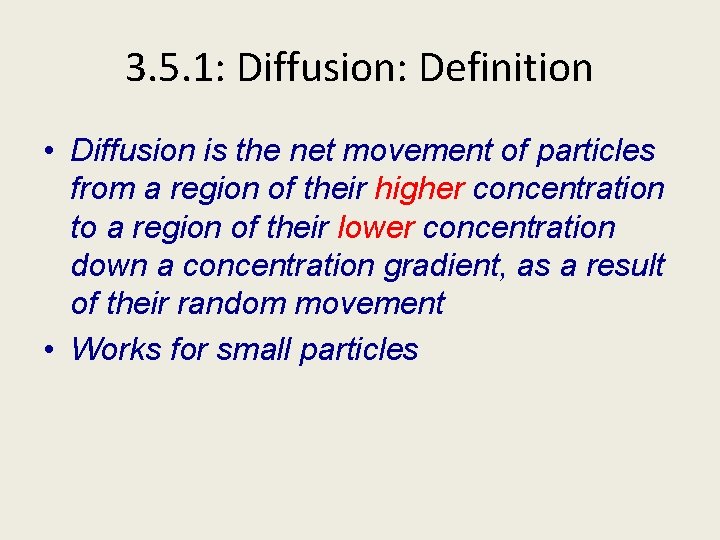 3.5.1: Diffusion: Definition

• Diffusion is the net movement of particles from a region of their higher concentration to a region of their lower concentration down a concentration gradient, as a result of their random movement

• Works for small particles